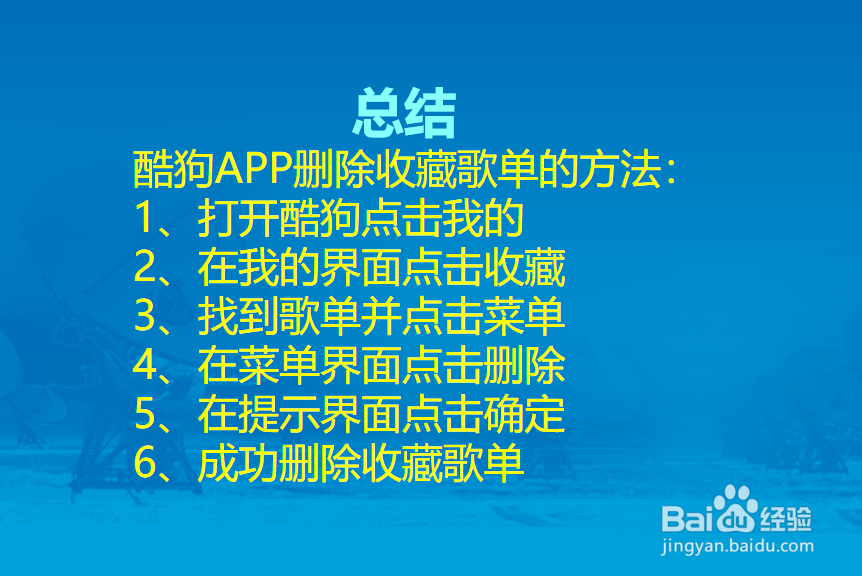 总结

酷狗APP删除收藏歌单的方法：
1、打开酷狗点击我的
2、在我的界面点击收藏
3、找到歌单并点击菜单
4、在菜单界面点击删除
5、在提示界面点击确定
6、成功删除收藏歌单

Baidu经验
jingyan.baidu.com